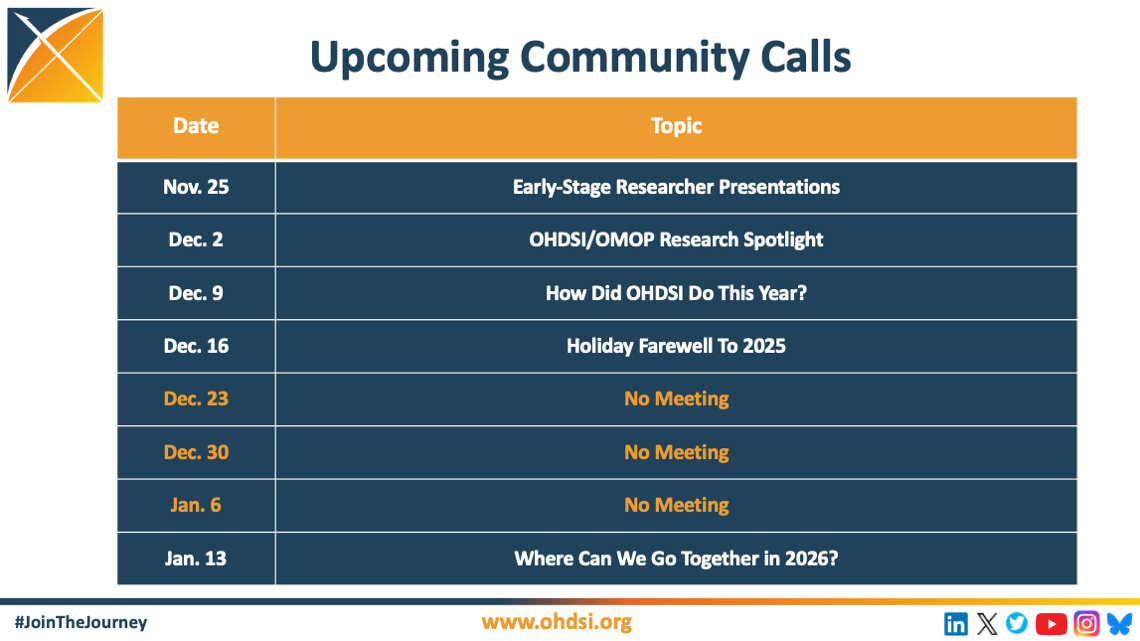 Upcoming Community Calls

| Date | Topic |
|---|---|
| Nov. 25 | Early-Stage Researcher Presentations |
| Dec. 2 | OHDSI/OMOP Research Spotlight |
| Dec. 9 | How Did OHDSI Do This Year? |
| Dec. 16 | Holiday Farewell To 2025 |
| Dec. 23 | No Meeting |
| Dec. 30 | No Meeting |
| Jan. 6 | No Meeting |
| Jan. 13 | Where Can We Go Together in 2026? |

#JoinTheJourney

www.ohdsi.org